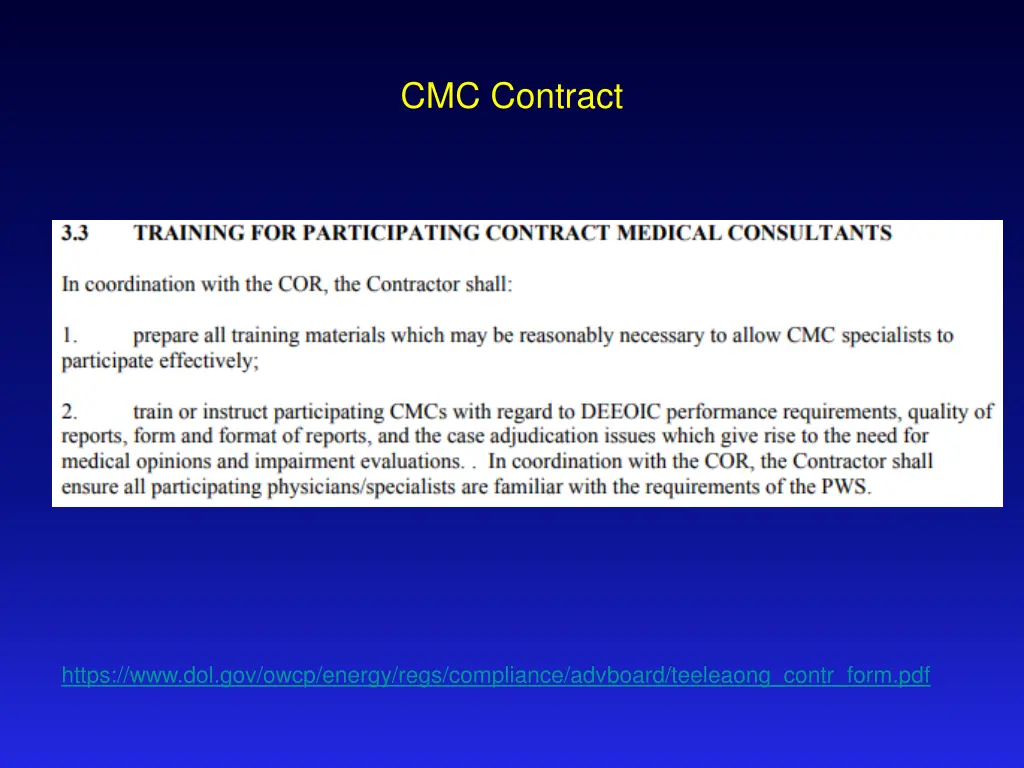 CMC Contract

3.3 TRAINING FOR PARTICIPATING CONTRACT MEDICAL CONSULTANTS

In coordination with the COR, the Contractor shall:

1. prepare all training materials which may be reasonably necessary to allow CMC specialists to participate effectively;

2. train or instruct participating CMCs with regard to DEEOIC performance requirements, quality of reports, form and format of reports, and the case adjudication issues which give rise to the need for medical opinions and impairment evaluations. . In coordination with the COR, the Contractor shall ensure all participating physicians/specialists are familiar with the requirements of the PWS.

https://www.dol.gov/owcp/energy/regs/compliance/advboard/teeleaong_contr_form.pdf